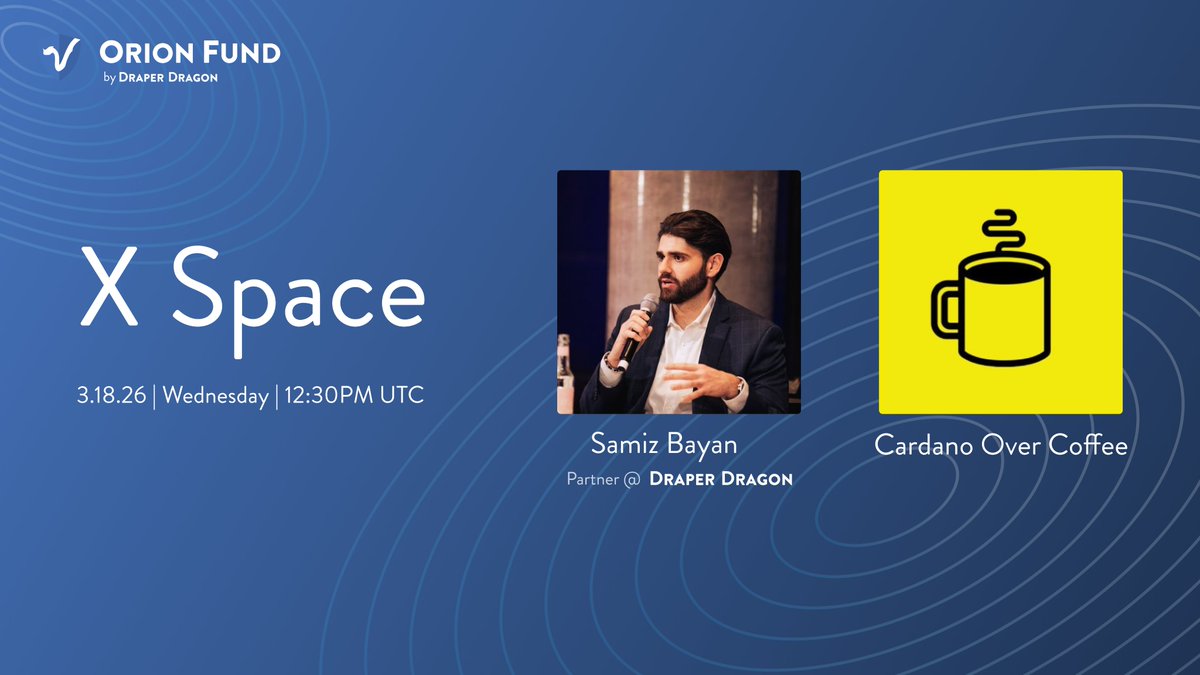 ORION FUND
by DRAPER DRAGON

X Space

3.18.26 | Wednesday | 12:30PM UTC

Samiz Bayan
Partner @ DRAPER DRAGON

Cardano Over Coffee